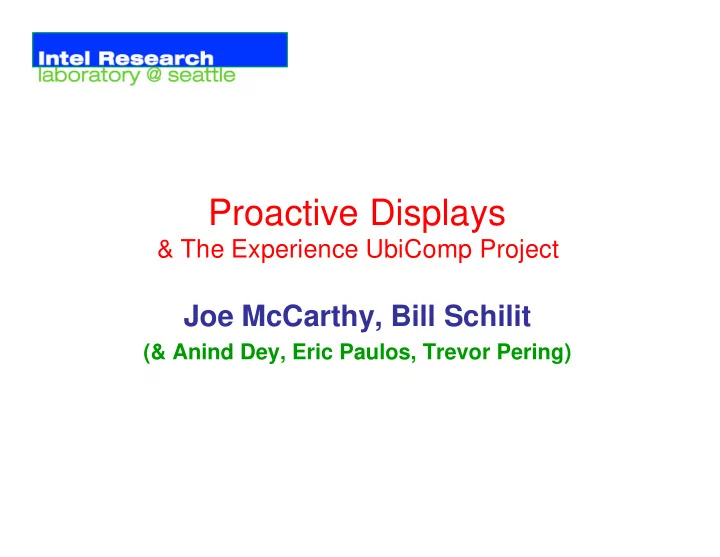 Intel Research
laboratory @ seattle

Proactive Displays
& The Experience UbiComp Project

Joe McCarthy, Bill Schilit
(& Anind Dey, Eric Paulos, Trevor Pering)